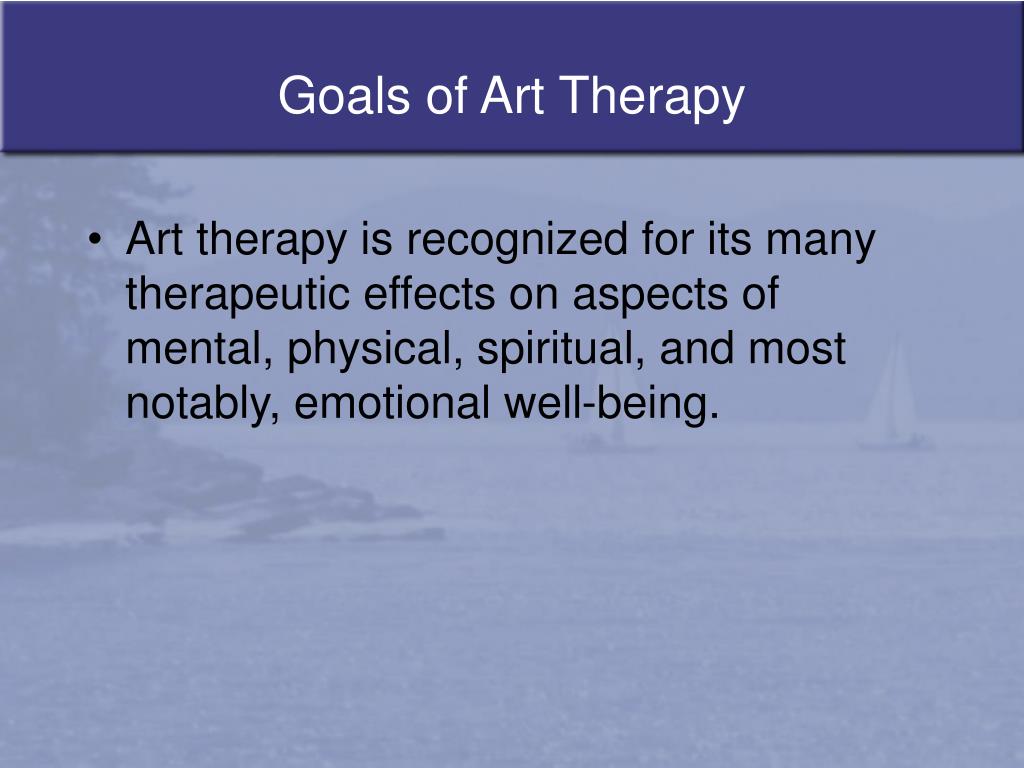 Goals of Art Therapy

• Art therapy is recognized for its many therapeutic effects on aspects of mental, physical, spiritual, and most notably, emotional well-being.